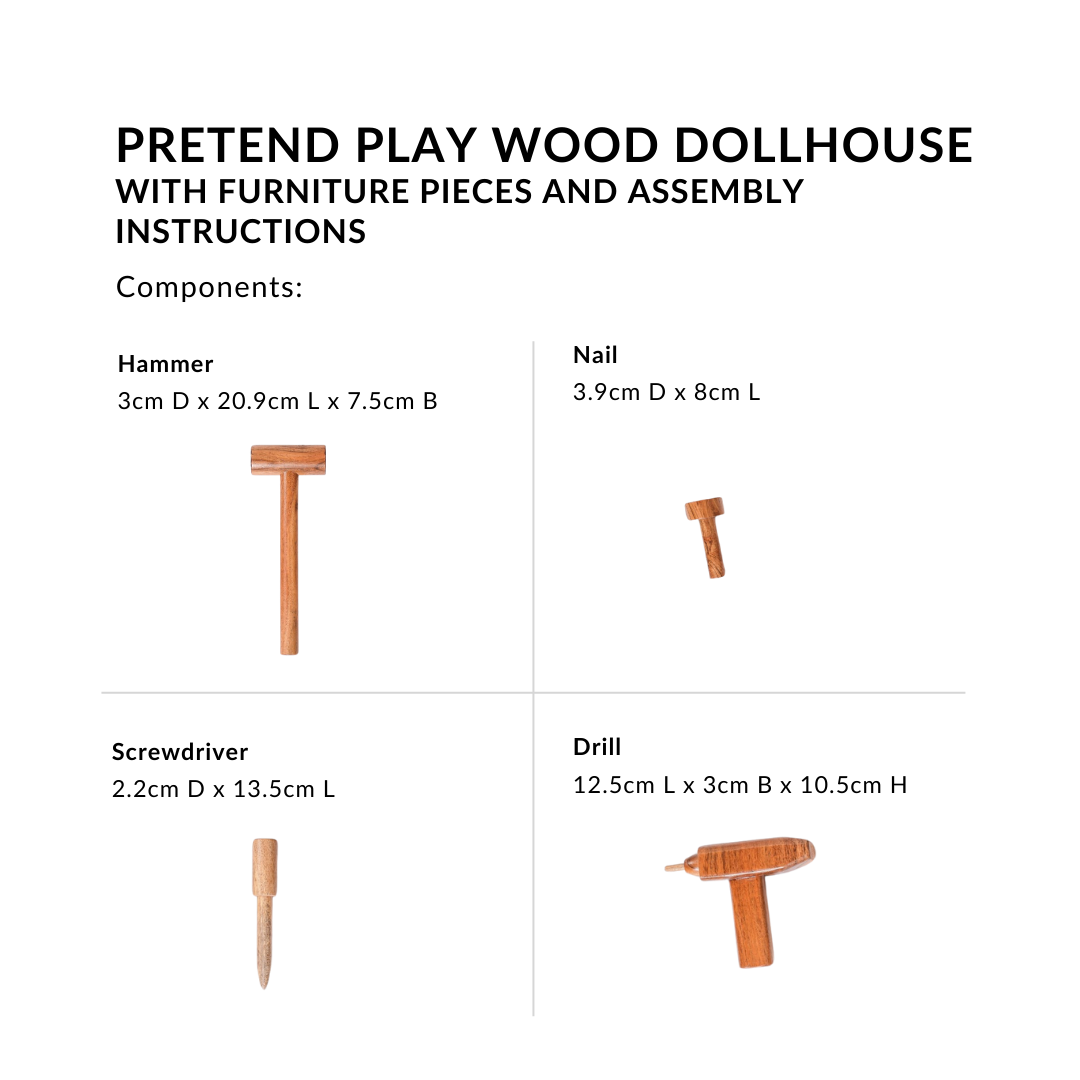 PRETEND PLAY WOOD DOLLHOUSE
WITH FURNITURE PIECES AND ASSEMBLY INSTRUCTIONS

Components:

Hammer
3cm D x 20.9cm L x 7.5cm B

Nail
3.9cm D x 8cm L

Screwdriver
2.2cm D x 13.5cm L

Drill
12.5cm L x 3cm B x 10.5cm H